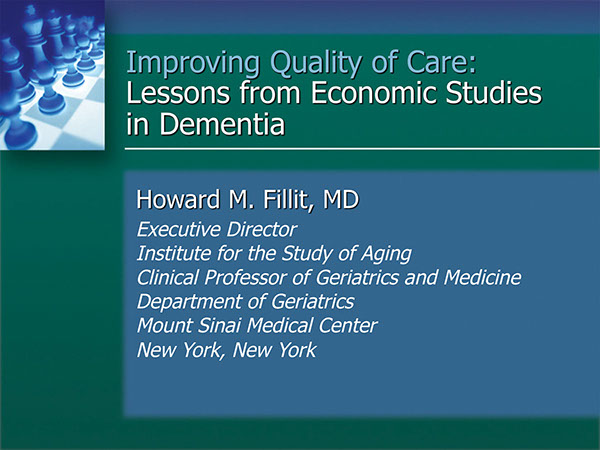 Improving Quality of Care:
Lessons from Economic Studies in Dementia

Howard M. Fillit, MD
Executive Director
Institute for the Study of Aging
Clinical Professor of Geriatrics and Medicine
Department of Geriatrics
Mount Sinai Medical Center
New York, New York